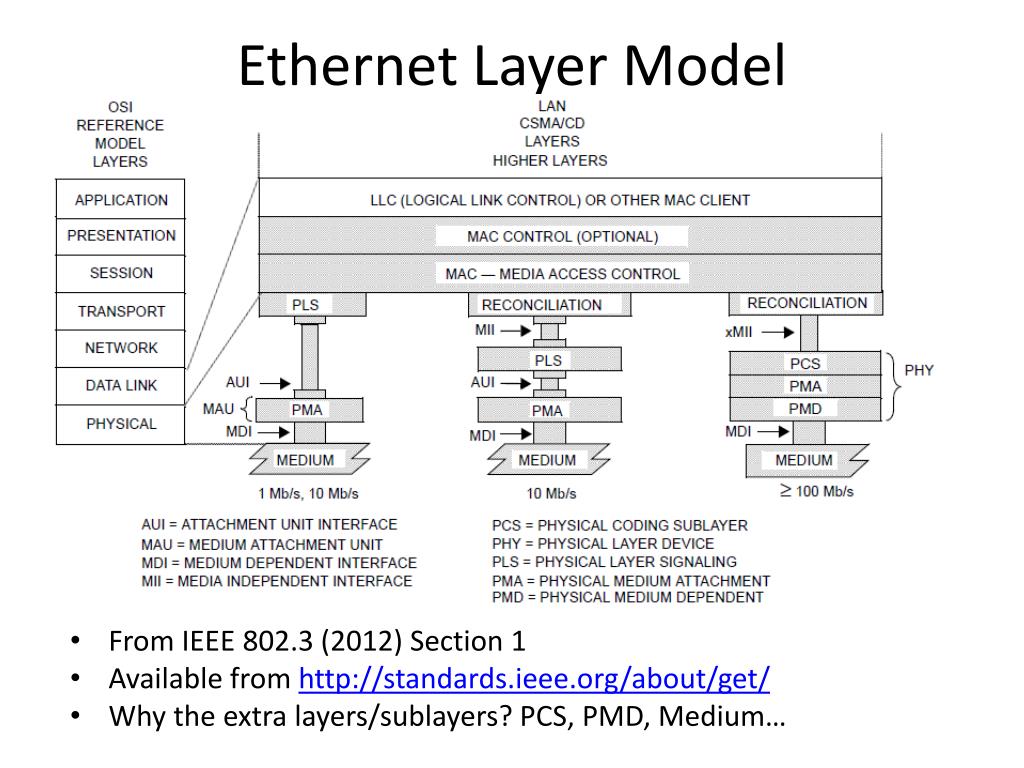 Ethernet Layer Model

OSI REFERENCE MODEL LAYERS

APPLICATION
PRESENTATION
SESSION
TRANSPORT
NETWORK
DATA LINK
PHYSICAL

LAN CSMA/CD LAYERS
HIGHER LAYERS

LLC (LOGICAL LINK CONTROL) OR OTHER MAC CLIENT

MAC CONTROL (OPTIONAL)

MAC — MEDIA ACCESS CONTROL

PLS
AUI
MAU
PMA
MDI
MEDIUM
1 Mb/s, 10 Mb/s

RECONCILIATION
MII
PLS
AUI
PMA
MDI
MEDIUM
10 Mb/s

RECONCILIATION
xMII
PCS
PMA
PMD
PHY
MDI
MEDIUM
$\geq$ 100 Mb/s

AUI = ATTACHMENT UNIT INTERFACE
MAU = MEDIUM ATTACHMENT UNIT
MDI = MEDIUM DEPENDENT INTERFACE
MII = MEDIA INDEPENDENT INTERFACE

PCS = PHYSICAL CODING SUBLAYER
PHY = PHYSICAL LAYER DEVICE
PLS = PHYSICAL LAYER SIGNALING
PMA = PHYSICAL MEDIUM ATTACHMENT
PMD = PHYSICAL MEDIUM DEPENDENT

• From IEEE 802.3 (2012) Section 1
• Available from http://standards.ieee.org/about/get/
• Why the extra layers/sublayers? PCS, PMD, Medium…